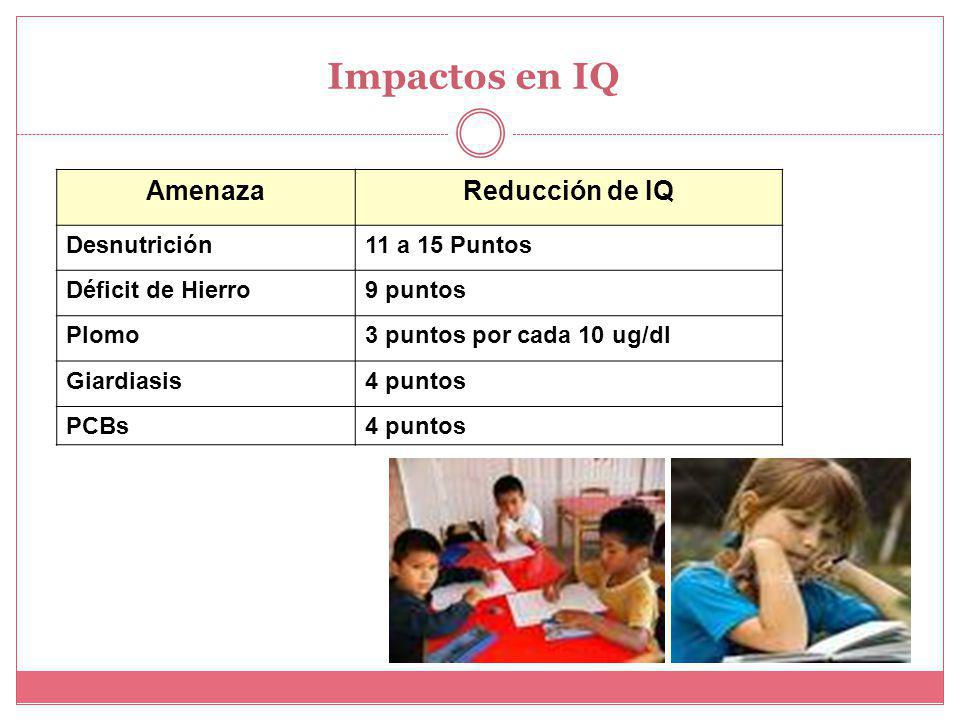 Impactos en IQ

| Amenaza | Reducción de IQ |
|---|---|
| Desnutrición | 11 a 15 Puntos |
| Déficit de Hierro | 9 puntos |
| Plomo | 3 puntos por cada 10 ug/dl |
| Giardiasis | 4 puntos |
| PCBs | 4 puntos |